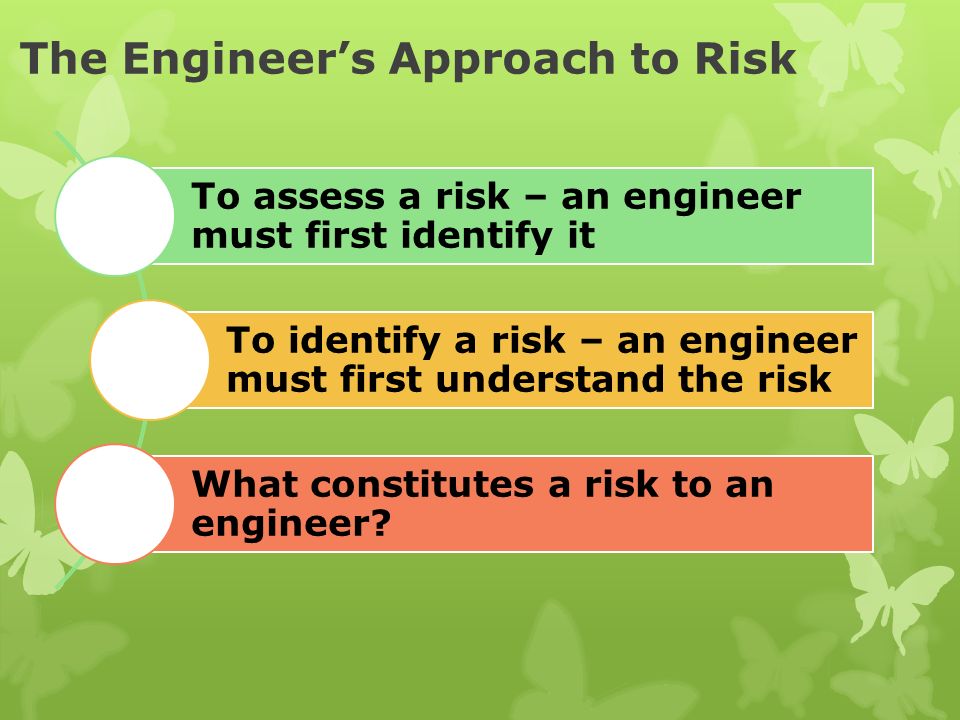 The Engineer’s Approach to Risk

To assess a risk – an engineer must first identify it

To identify a risk – an engineer must first understand the risk

What constitutes a risk to an engineer?